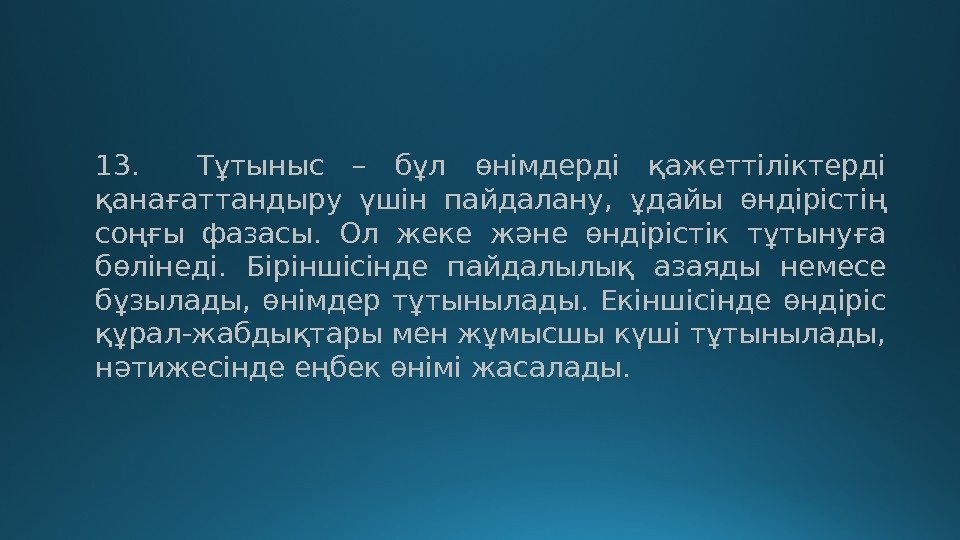 13. Тұтыныс – бұл өнімдерді қажеттіліктерді қанағаттандыру үшін пайдалану, ұдайы өндірістің соңғы фазасы. Ол жеке және өндірістік тұтынуға бөлінеді. Біріншісінде пайдалылық азаяды немесе бұзылады, өнімдер тұтынылады. Екіншісінде өндіріс құрал-жабдықтары мен жұмысшы күші тұтынылады, нәтижесінде еңбек өнімі жасалады.